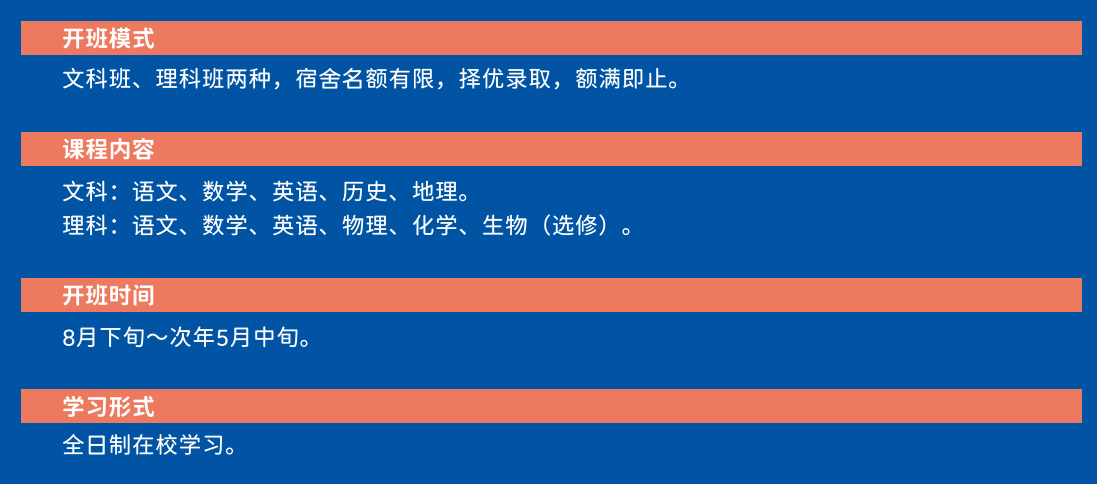 开班模式

文科班、理科班两种，宿舍名额有限，择优录取，额满即止。

课程内容

文科：语文、数学、英语、历史、地理。
理科：语文、数学、英语、物理、化学、生物（选修）。

开班时间

8月下旬～次年5月中旬。

学习形式

全日制在校学习。